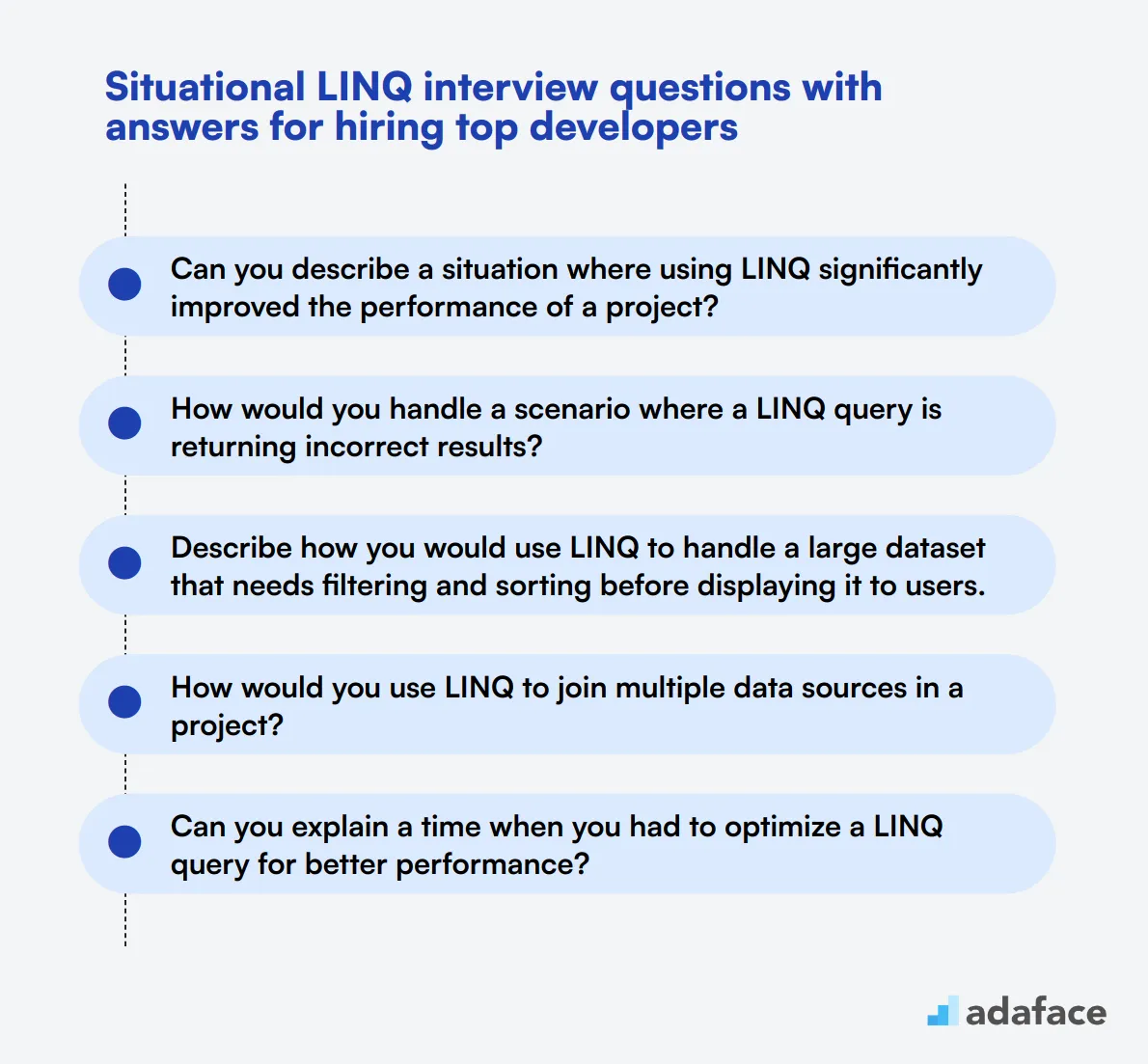 Situational LINQ interview questions with answers for hiring top developers

Can you describe a situation where using LINQ significantly improved the performance of a project?

How would you handle a scenario where a LINQ query is returning incorrect results?

Describe how you would use LINQ to handle a large dataset that needs filtering and sorting before displaying it to users.

How would you use LINQ to join multiple data sources in a project?

Can you explain a time when you had to optimize a LINQ query for better performance?

adaface